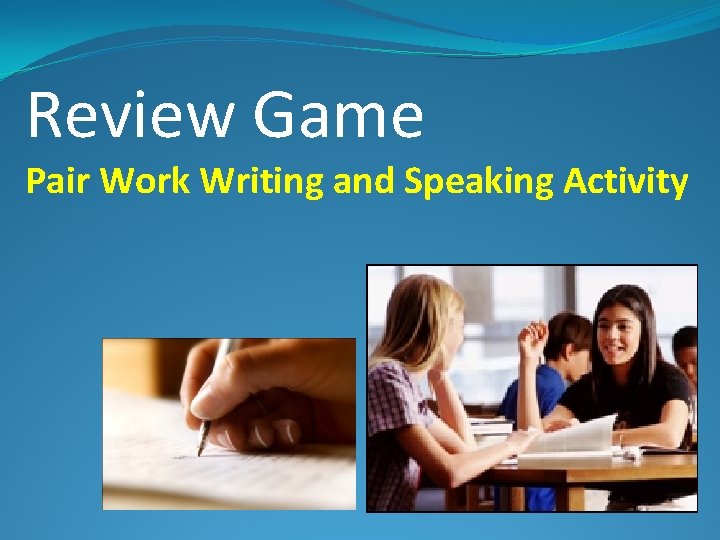 Review Game

Pair Work Writing and Speaking Activity